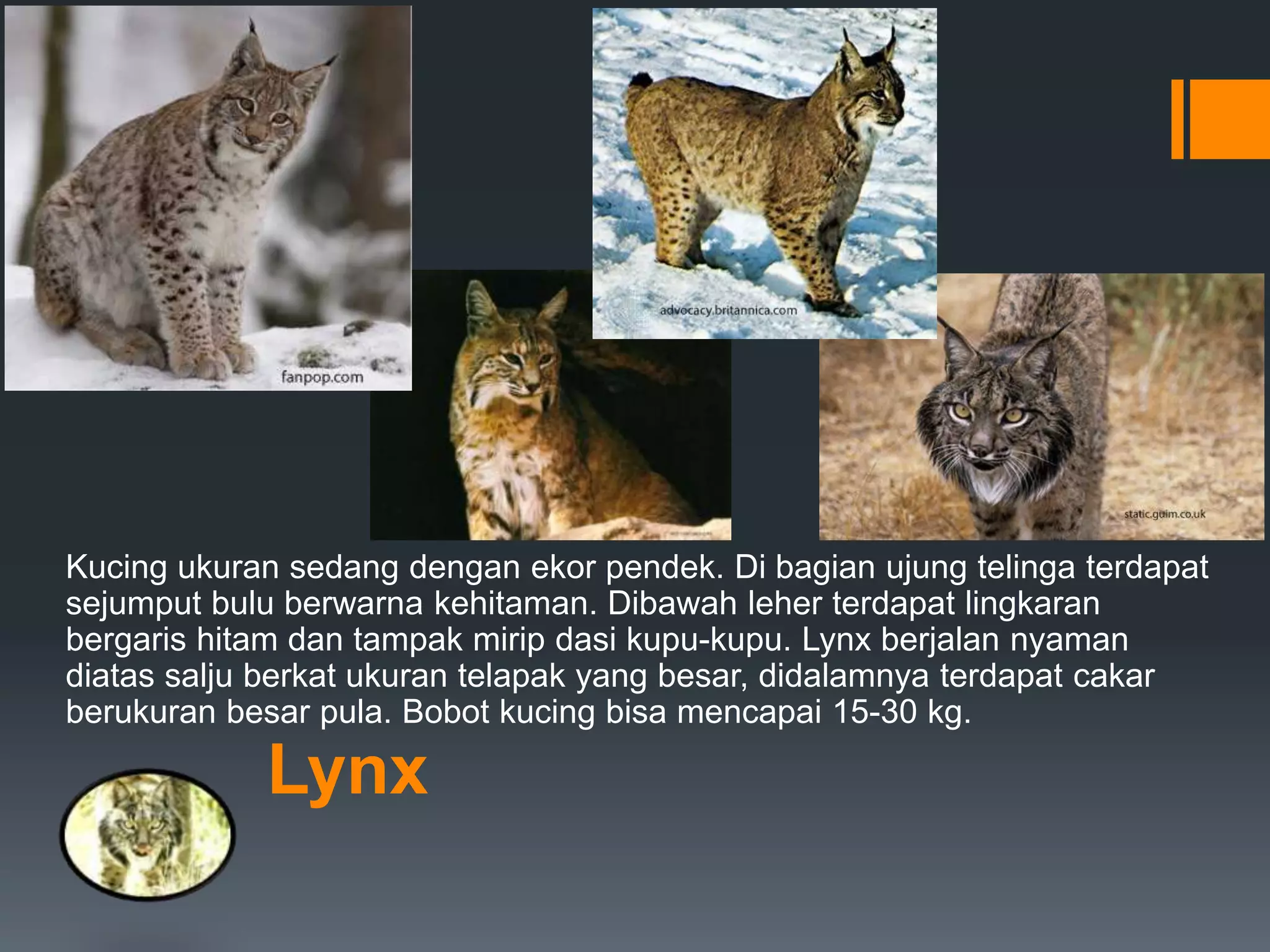 fanpop.com

advocacy.britannica.com

static.guim.co.uk

Kucing ukuran sedang dengan ekor pendek. Di bagian ujung telinga terdapat sejumput bulu berwarna kehitaman. Dibawah leher terdapat lingkaran bergaris hitam dan tampak mirip dasi kupu-kupu. Lynx berjalan nyaman diatas salju berkat ukuran telapak yang besar, didalamnya terdapat cakar berukuran besar pula. Bobot kucing bisa mencapai 15-30 kg.

Lynx